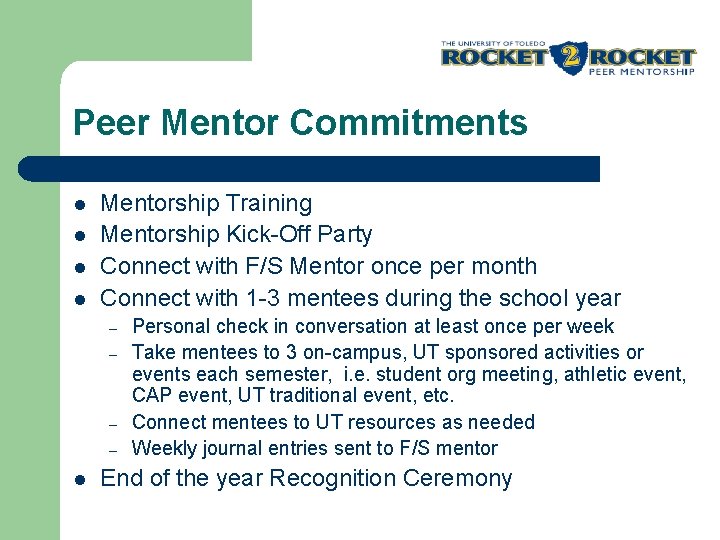 THE UNIVERSITY OF TOLEDO
ROCKET 2 ROCKET
PEER MENTORSHIP

Peer Mentor Commitments

- Mentorship Training
- Mentorship Kick-Off Party
- Connect with F/S Mentor once per month
- Connect with 1-3 mentees during the school year
  – Personal check in conversation at least once per week
  – Take mentees to 3 on-campus, UT sponsored activities or events each semester, i.e. student org meeting, athletic event, CAP event, UT traditional event, etc.
  – Connect mentees to UT resources as needed
  – Weekly journal entries sent to F/S mentor
- End of the year Recognition Ceremony